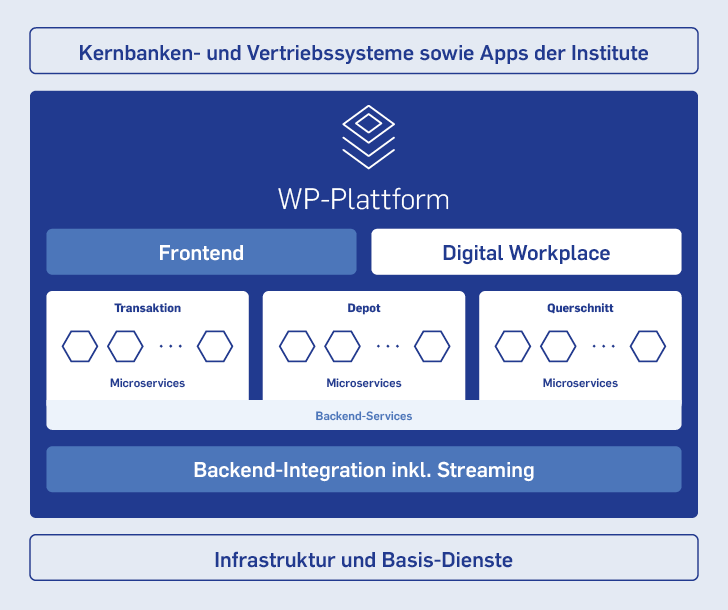 Kernbanken- und Vertriebssysteme sowie Apps der Institute

WP-Plattform

Frontend

Digital Workplace

Transaktion

...

Microservices

Depot

...

Microservices

Querschnitt

...

Microservices

Backend-Services

Backend-Integration inkl. Streaming

Infrastruktur und Basis-Dienste